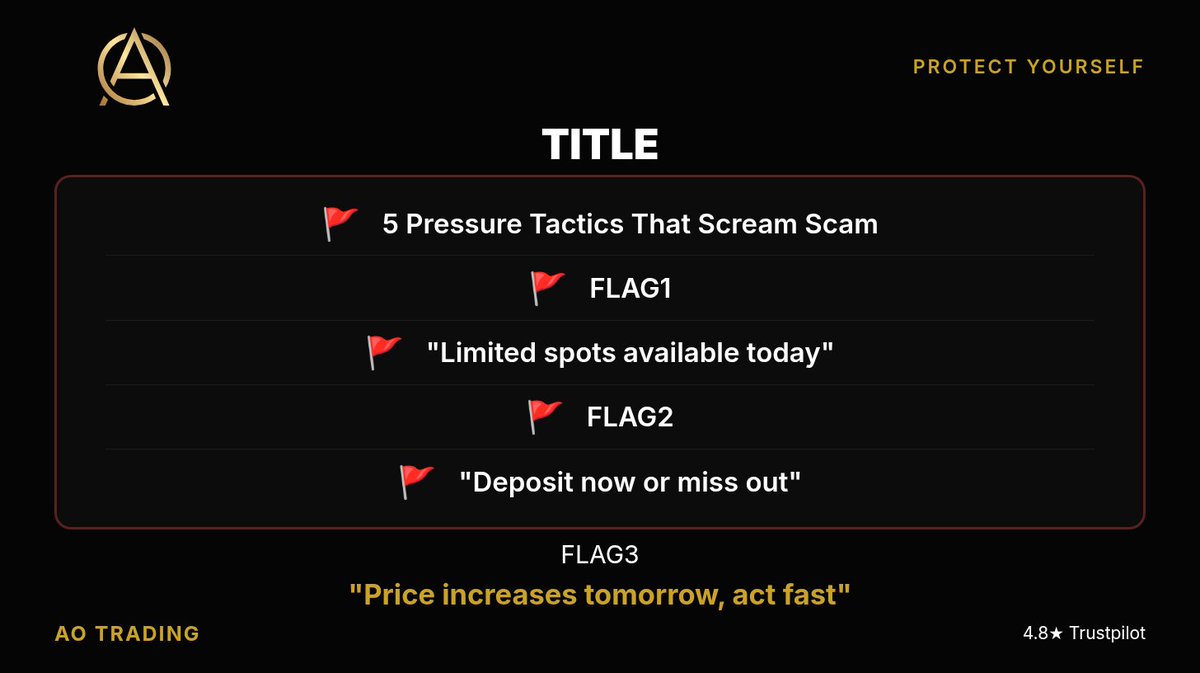 PROTECT YOURSELF

TITLE

🚩 5 Pressure Tactics That Scream Scam

🚩 FLAG1

🚩 "Limited spots available today"

🚩 FLAG2

🚩 "Deposit now or miss out"

FLAG3

"Price increases tomorrow, act fast"

AO TRADING

4.8★ Trustpilot